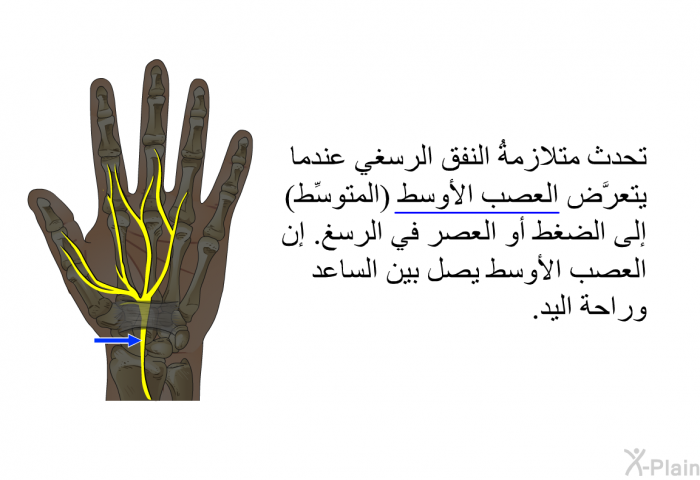 تحدث متلازمةُ النفق الرسغي عندما يتعرَّض العصب الأوسط (المتوسِّط) إلى الضغط أو العصر في الرسغ. إن العصب الأوسط يصل بين الساعد وراحة اليد.

X-Plain